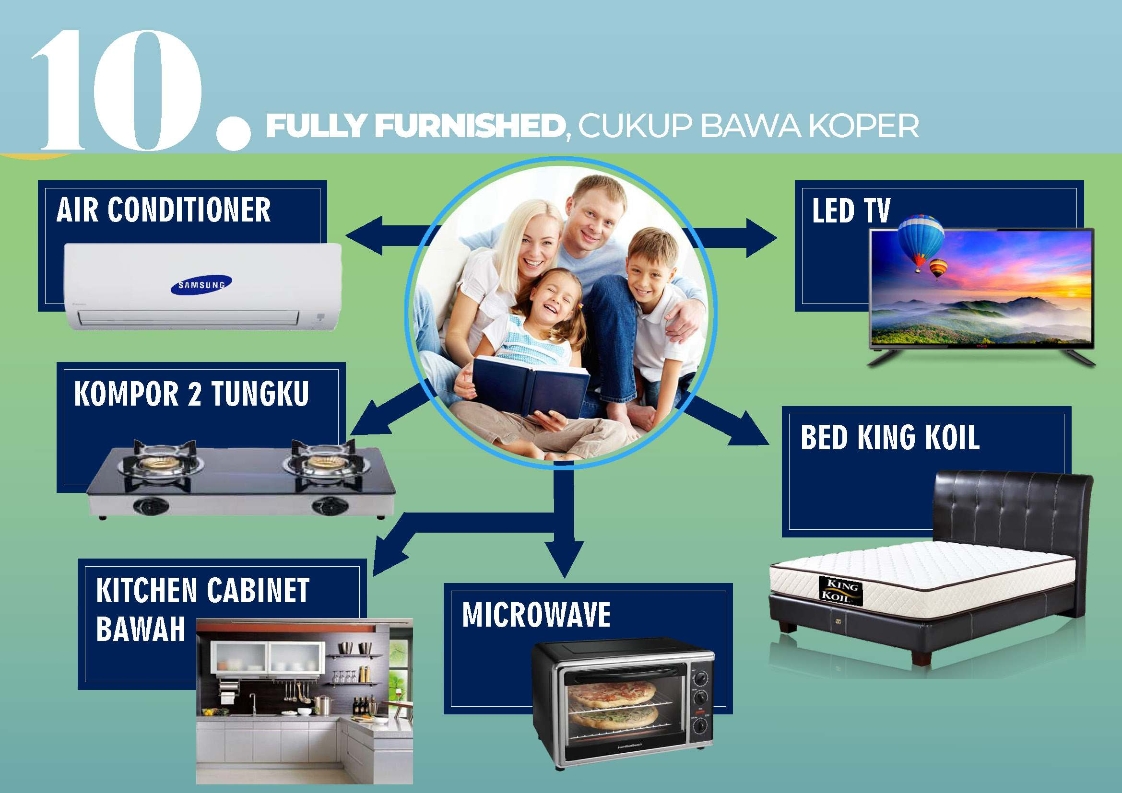 10. FULLY FURNISHED, CUKUP BAWA KOPER

AIR CONDITIONER

SAMSUNG

LED TV

KOMPOR 2 TUNGKU

BED KING KOIL

KING KOIL

KITCHEN CABINET BAWAH

MICROWAVE